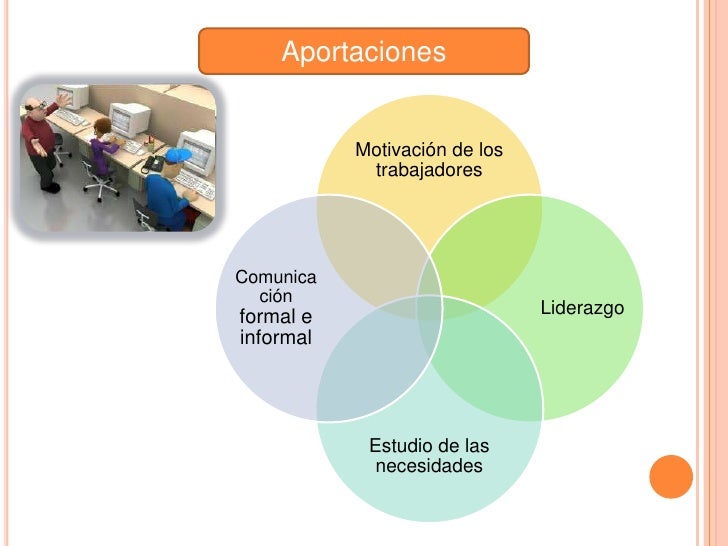 Aportaciones

Motivación de los trabajadores

Comunica ción formal e informal

Liderazgo

Estudio de las necesidades